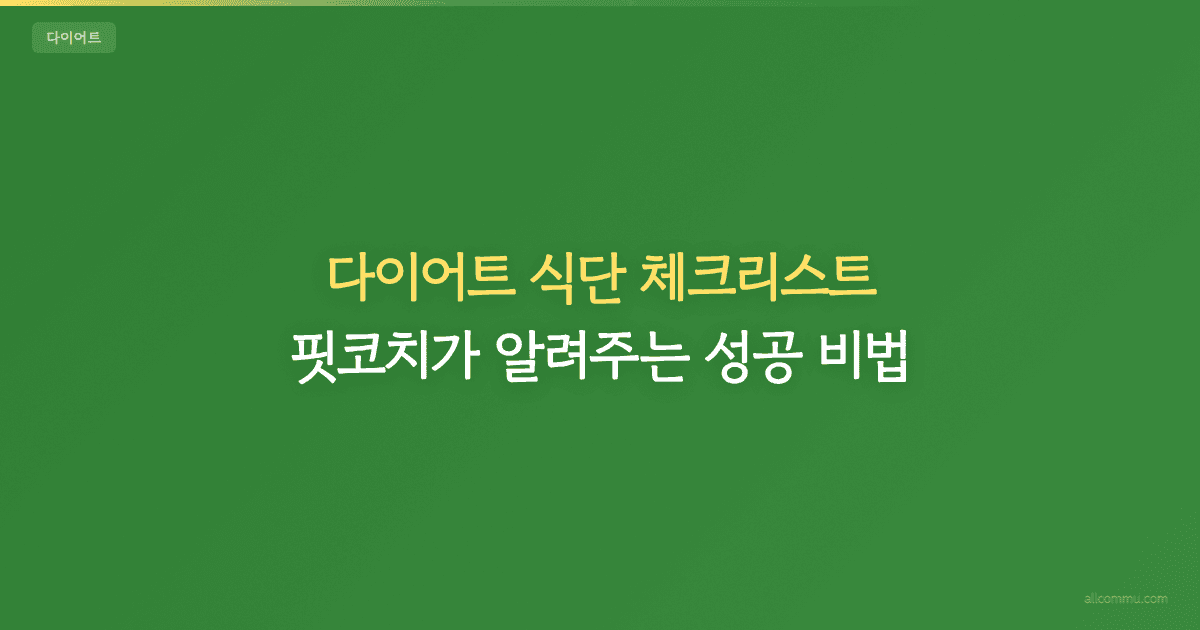 다이어트

다이어트 식단 체크리스트
핏코치가 알려주는 성공 비법

allcommu.com